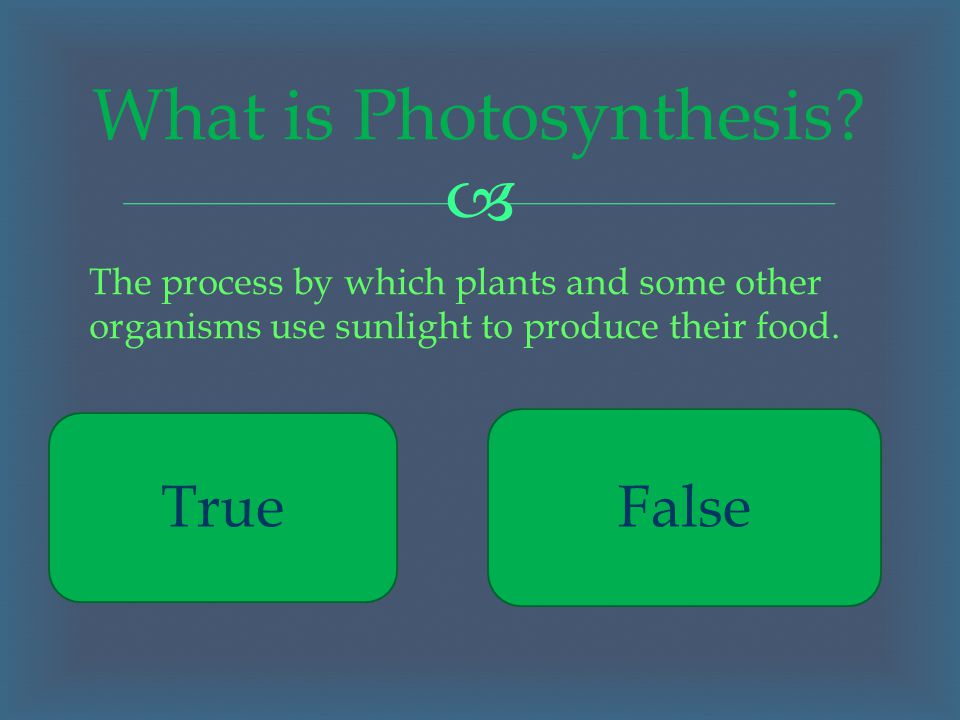 What is Photosynthesis?

The process by which plants and some other organisms use sunlight to produce their food.

True

False